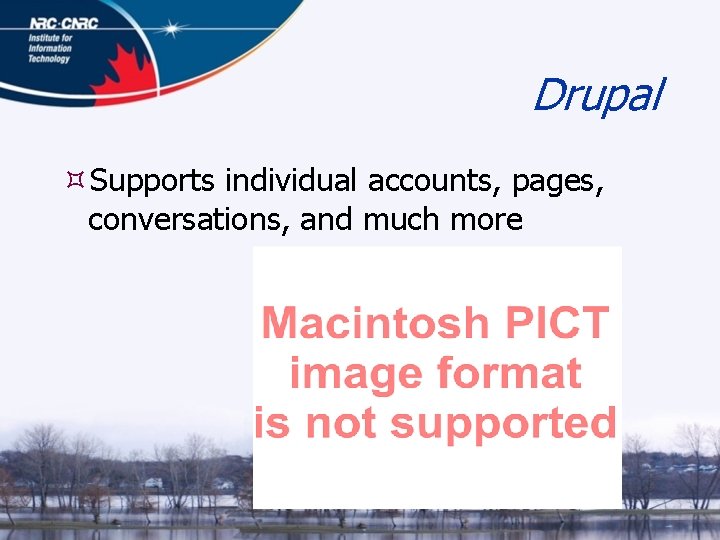 NRC·CNRC
Institute for
Information
Technology

Drupal

Supports individual accounts, pages, conversations, and much more

Macintosh PICT
image format
is not supported